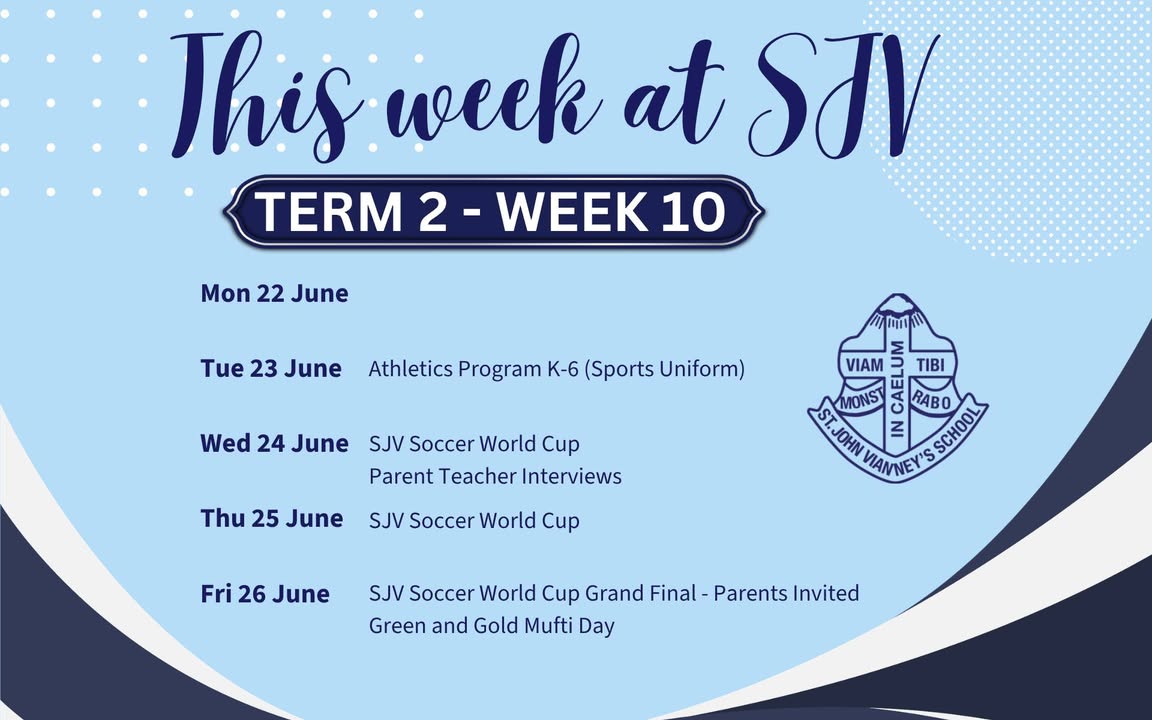 This week at SJV

TERM 2 - WEEK 10

Mon 22 June

Tue 23 June Athletics Program K-6 (Sports Uniform)

Wed 24 June SJV Soccer World Cup
Parent Teacher Interviews

Thu 25 June SJV Soccer World Cup

Fri 26 June SJV Soccer World Cup Grand Final - Parents Invited
Green and Gold Mufti Day

VIAM TIBI MONST RABO IN CAELUM
ST. JOHN VIANNEY'S SCHOOL